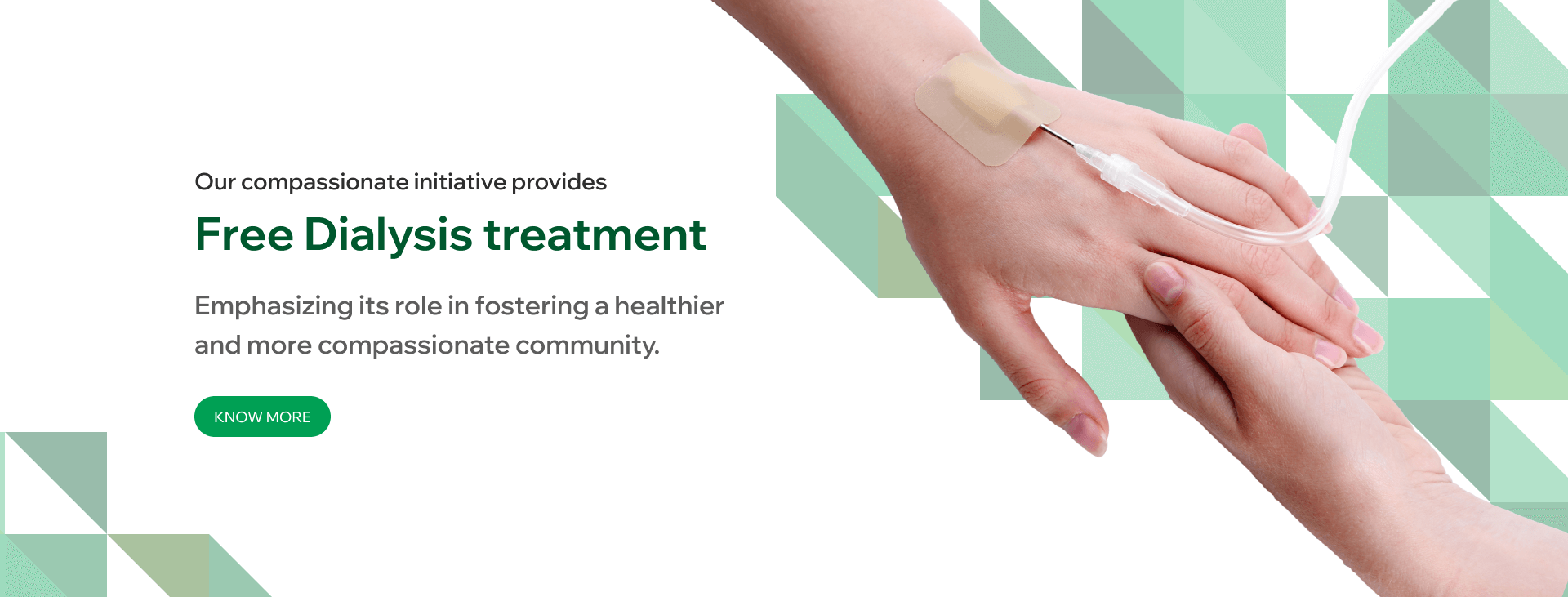 Our compassionate initiative provides

Free Dialysis treatment

Emphasizing its role in fostering a healthier and more compassionate community.

KNOW MORE